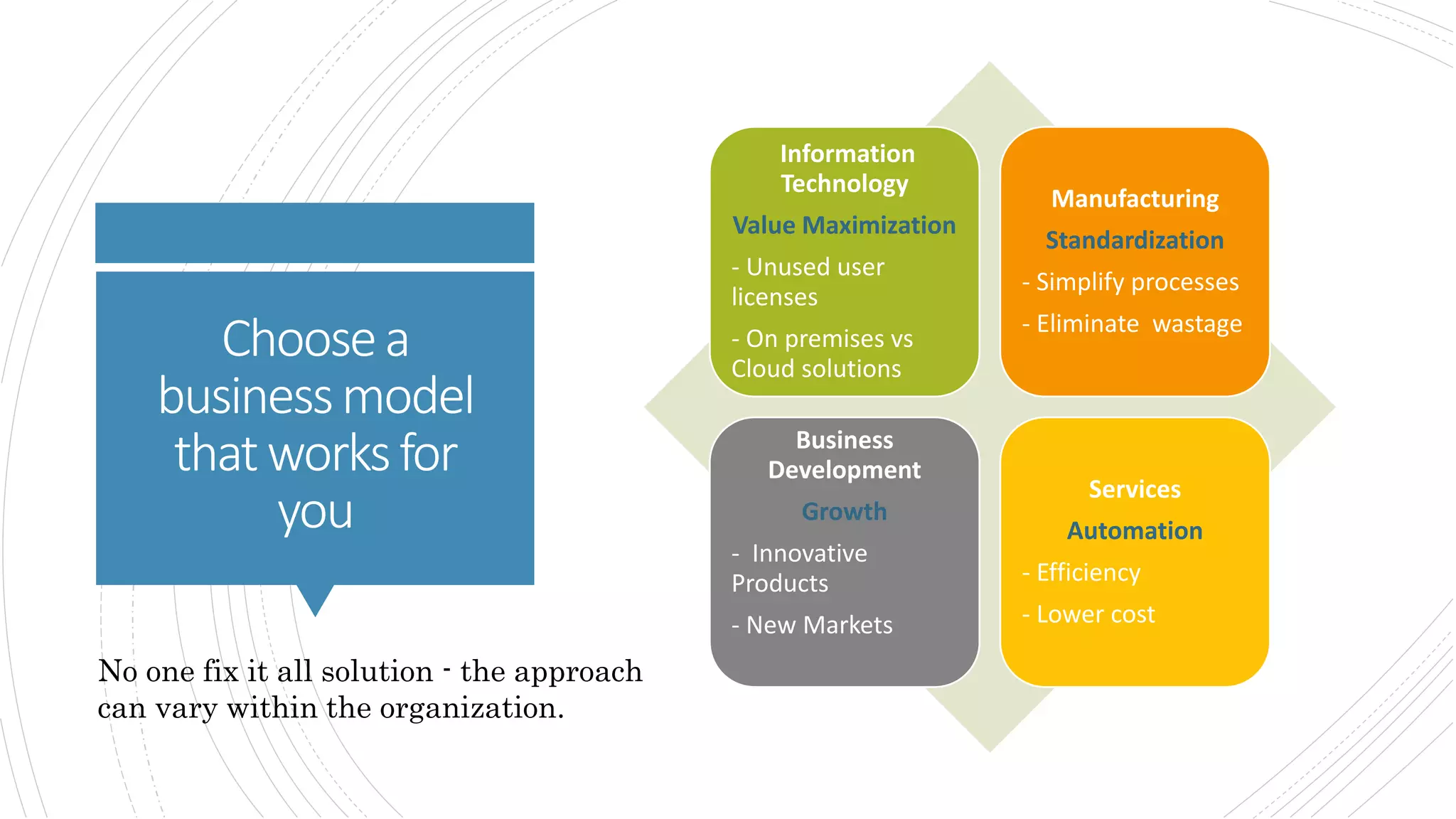 Choose a business model that works for you

No one fix it all solution - the approach can vary within the organization.

Information Technology

Value Maximization

- Unused user licenses

- On premises vs Cloud solutions

Manufacturing

Standardization

- Simplify processes

- Eliminate wastage

Business Development

Growth

- Innovative Products

- New Markets

Services

Automation

- Efficiency

- Lower cost